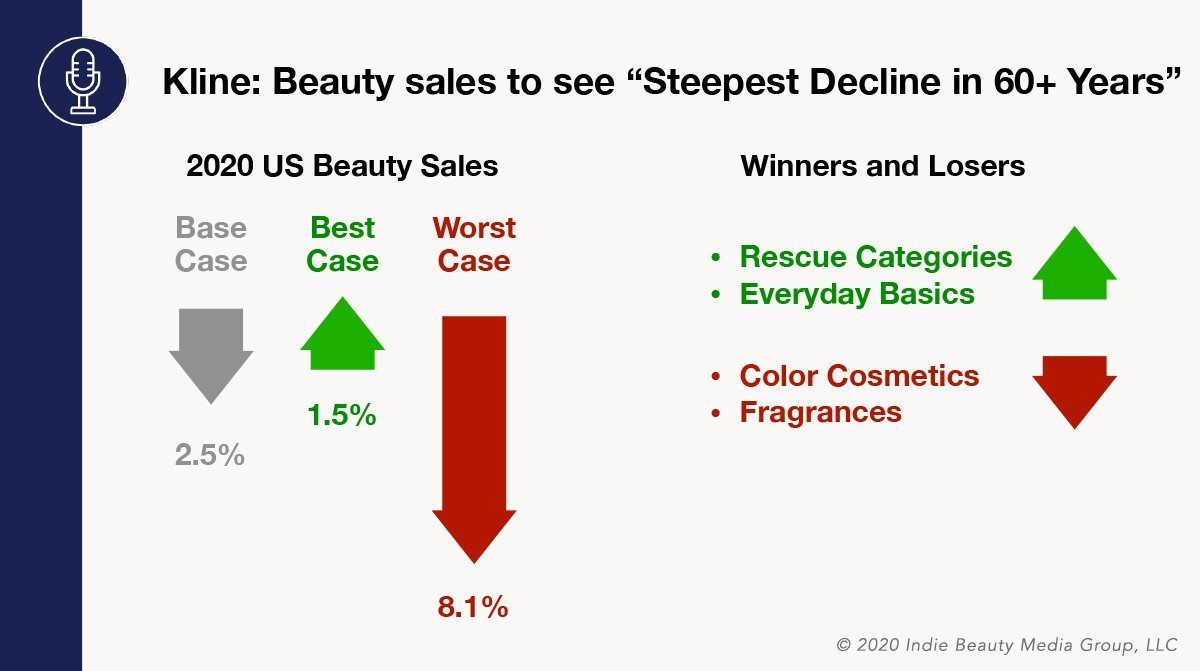 Kline: Beauty sales to see “Steepest Decline in 60+ Years”

2020 US Beauty Sales

Base Case

2.5%

Best Case

1.5%

Worst Case

8.1%

Winners and Losers

• Rescue Categories
• Everyday Basics

• Color Cosmetics
• Fragrances

© 2020 Indie Beauty Media Group, LLC